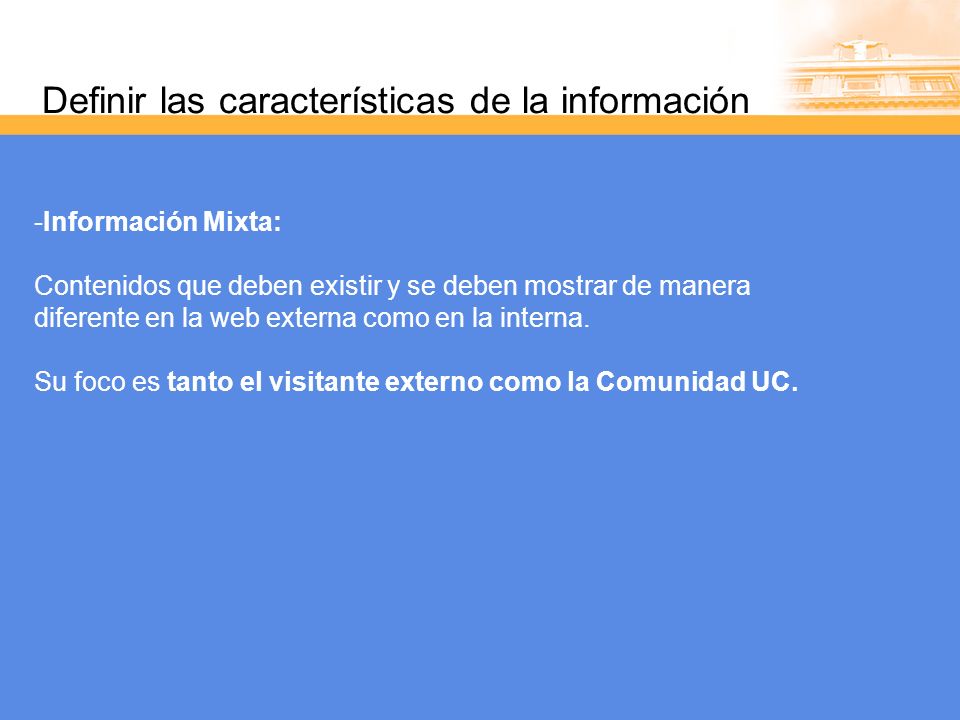 Definir las características de la información

-Información Mixta:

Contenidos que deben existir y se deben mostrar de manera diferente en la web externa como en la interna.

Su foco es tanto el visitante externo como la Comunidad UC.